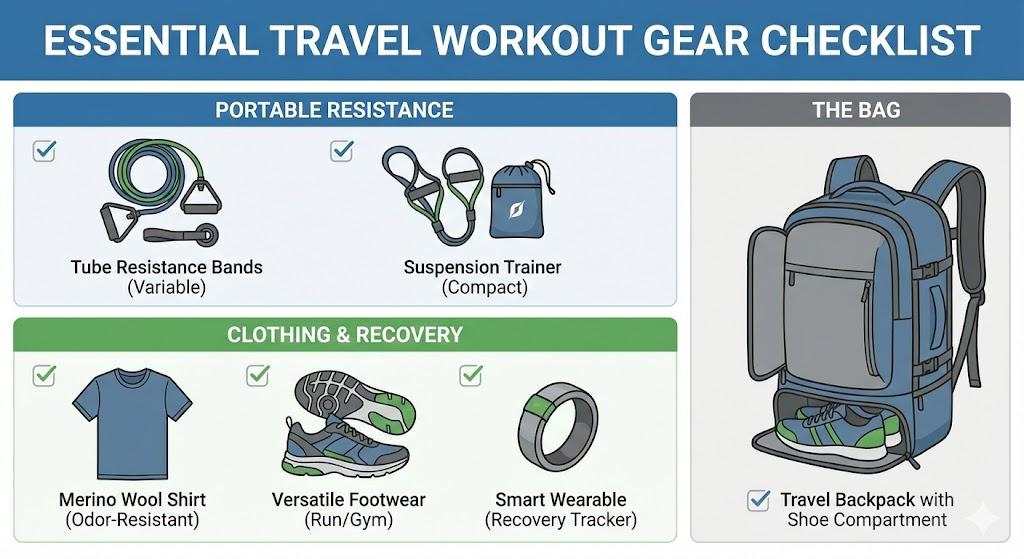 ESSENTIAL TRAVEL WORKOUT GEAR CHECKLIST

PORTABLE RESISTANCE

Tube Resistance Bands
(Variable)

Suspension Trainer
(Compact)

CLOTHING & RECOVERY

Merino Wool Shirt
(Odor-Resistant)

Versatile Footwear
(Run/Gym)

Smart Wearable
(Recovery Tracker)

THE BAG

Travel Backpack with Shoe Compartment